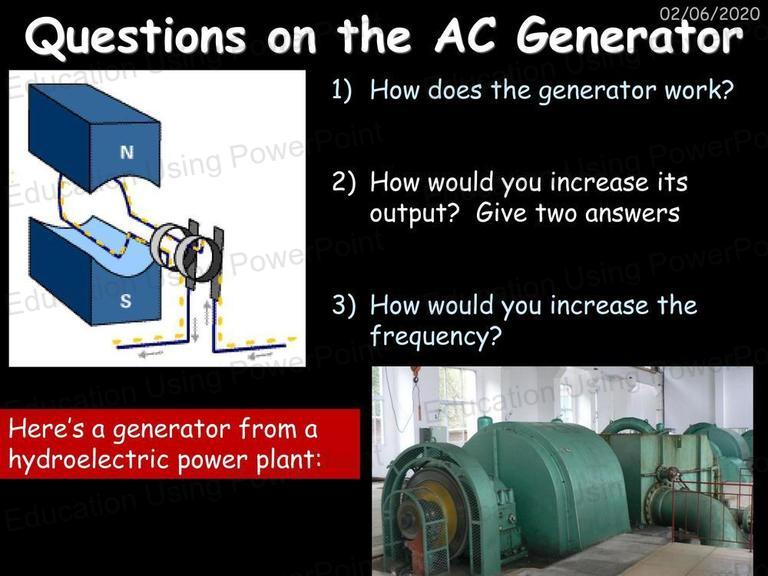 02/06/2020

Questions on the AC Generator

N

S

1) How does the generator work?

2) How would you increase its output? Give two answers

3) How would you increase the frequency?

Here's a generator from a hydroelectric power plant:

Education Using PowerPoint